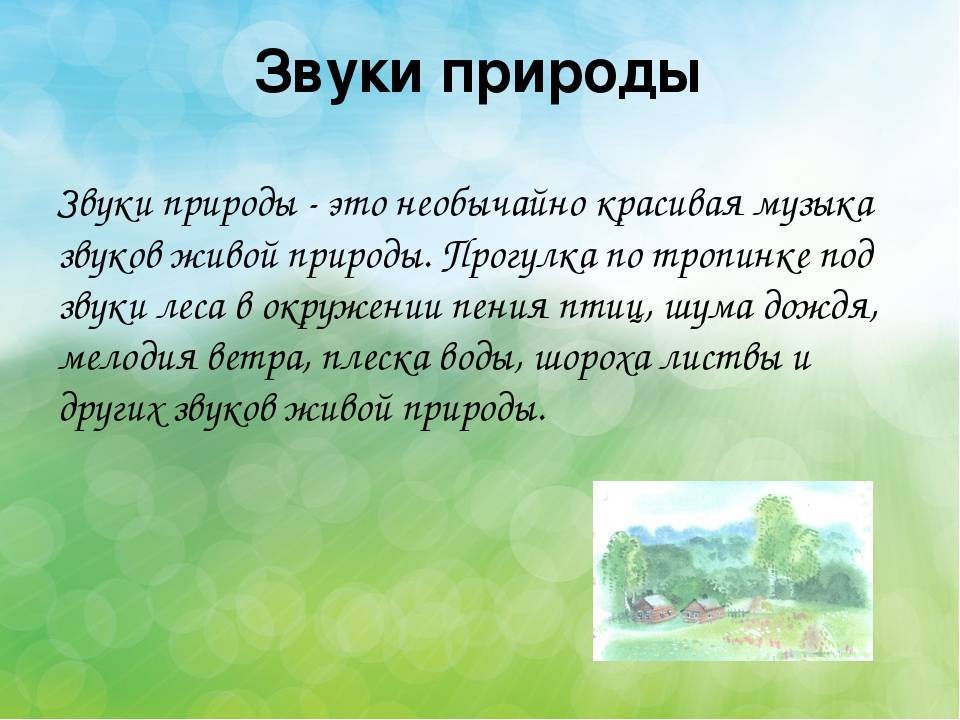 Звуки природы

Звуки природы - это необычайно красивая музыка звуков живой природы. Прогулка по тропинке под звуки леса в окружении пения птиц, шума дождя, мелодия ветра, плеска воды, шороха листвы и других звуков живой природы.